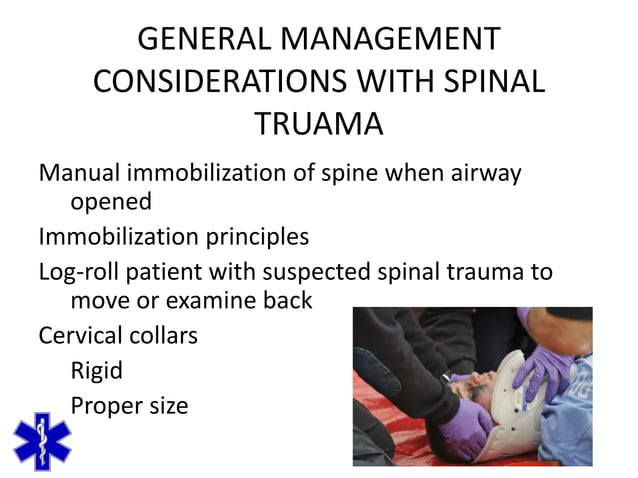 GENERAL MANAGEMENT CONSIDERATIONS WITH SPINAL TRUAMA

Manual immobilization of spine when airway opened

Immobilization principles

Log-roll patient with suspected spinal trauma to move or examine back

Cervical collars

Rigid

Proper size